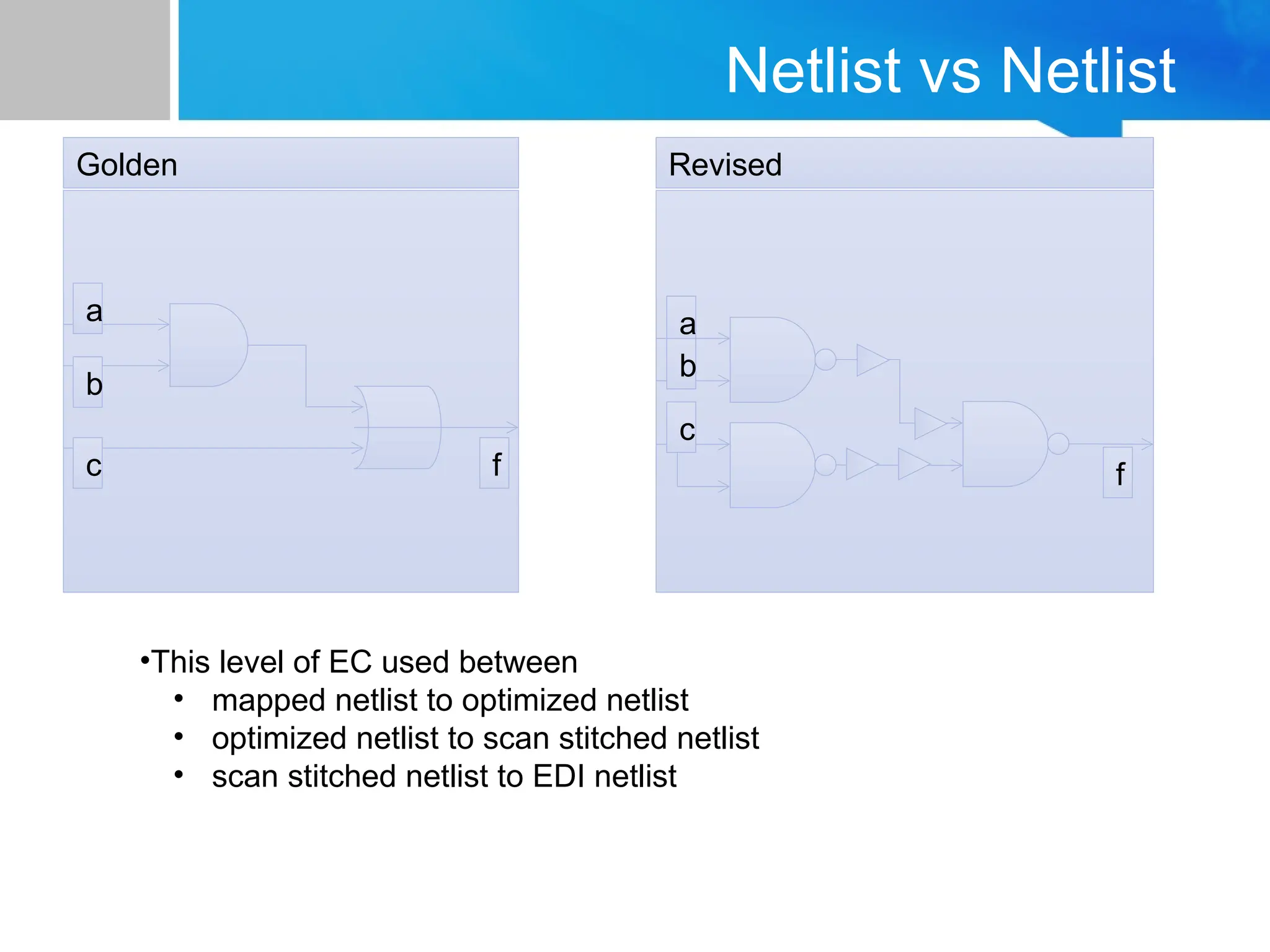 Netlist vs Netlist

Golden

a

b

c

f

Revised

a

b

c

f

•This level of EC used between

• mapped netlist to optimized netlist
• optimized netlist to scan stitched netlist
• scan stitched netlist to EDI netlist